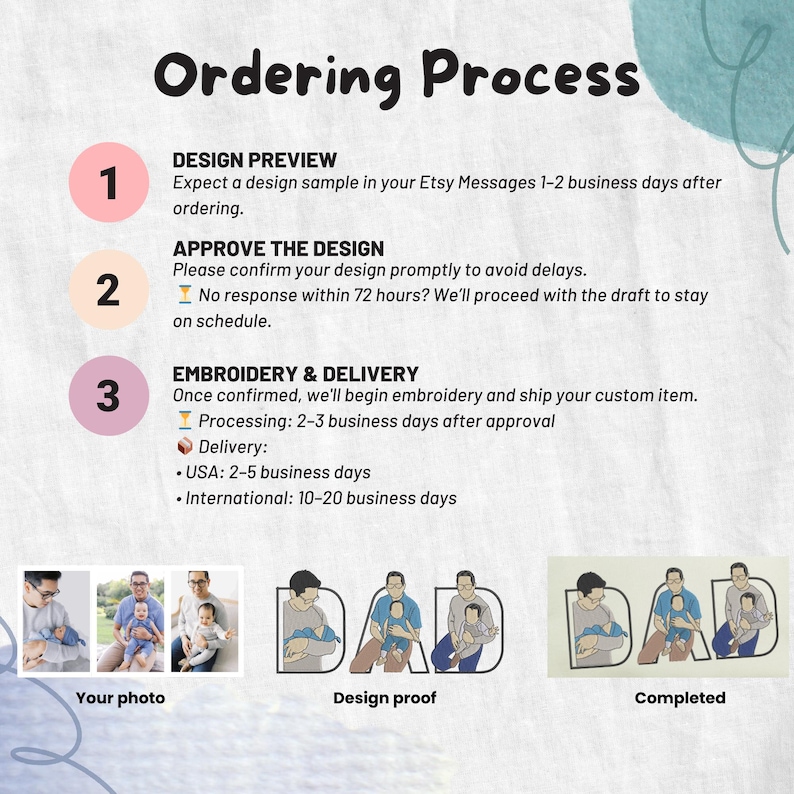 Ordering Process

1

DESIGN PREVIEW
Expect a design sample in your Etsy Messages 1–2 business days after ordering.

2

APPROVE THE DESIGN
Please confirm your design promptly to avoid delays.
⏳ No response within 72 hours? We'll proceed with the draft to stay on schedule.

3

EMBROIDERY & DELIVERY
Once confirmed, we'll begin embroidery and ship your custom item.
⏳ Processing: 2–3 business days after approval
📦 Delivery:
• USA: 2–5 business days
• International: 10–20 business days

DAD

DAD

Your photo

Design proof

Completed